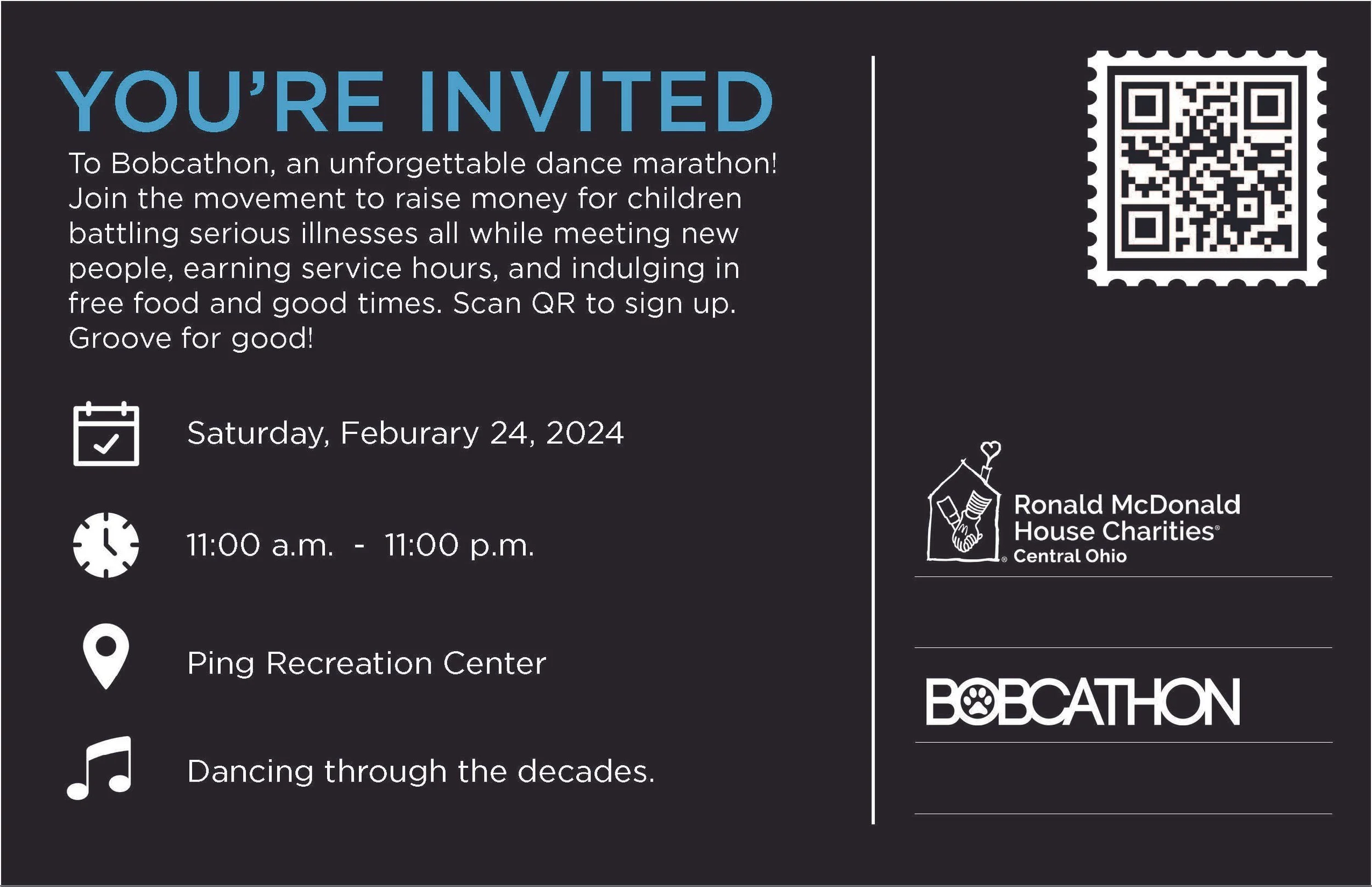 YOU'RE INVITED

To Bobcathon, an unforgettable dance marathon! Join the movement to raise money for children battling serious illnesses all while meeting new people, earning service hours, and indulging in free food and good times. Scan QR to sign up. Groove for good!

Saturday, Feburary 24, 2024

11:00 a.m. - 11:00 p.m.

Ping Recreation Center

Dancing through the decades.

Ronald McDonald House Charities® Central Ohio

BOBCATHON